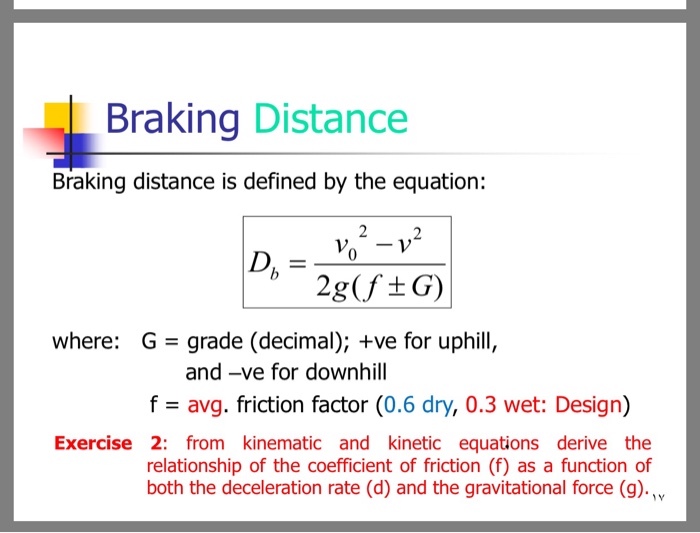 Braking Distance

Braking distance is defined by the equation:

$D_b = \frac{v_0^2 - v^2}{2g(f \pm G)}$

where: G = grade (decimal); +ve for uphill, and –ve for downhill

f = avg. friction factor (0.6 dry, 0.3 wet: Design)

Exercise 2: from kinematic and kinetic equations derive the relationship of the coefficient of friction (f) as a function of both the deceleration rate (d) and the gravitational force (g).

١٧